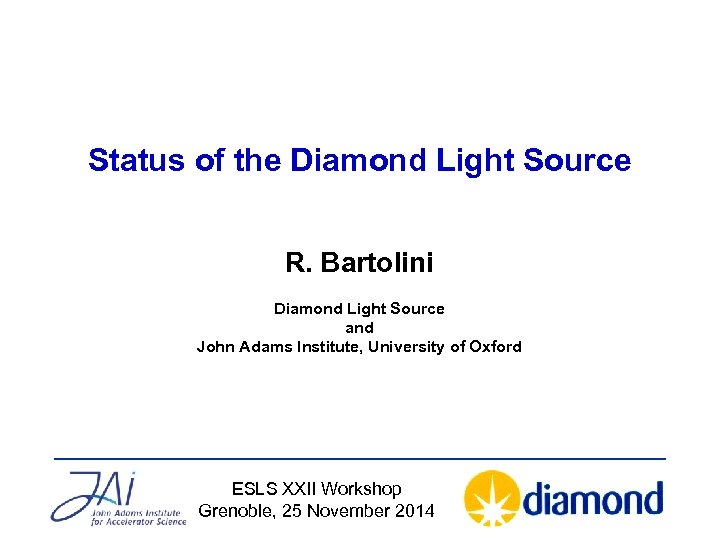 Status of the Diamond Light Source

R. Bartolini

Diamond Light Source
and
John Adams Institute, University of Oxford

JAI
John Adams Institute
for Accelerator Science

ESLS XXII Workshop
Grenoble, 25 November 2014

diamond